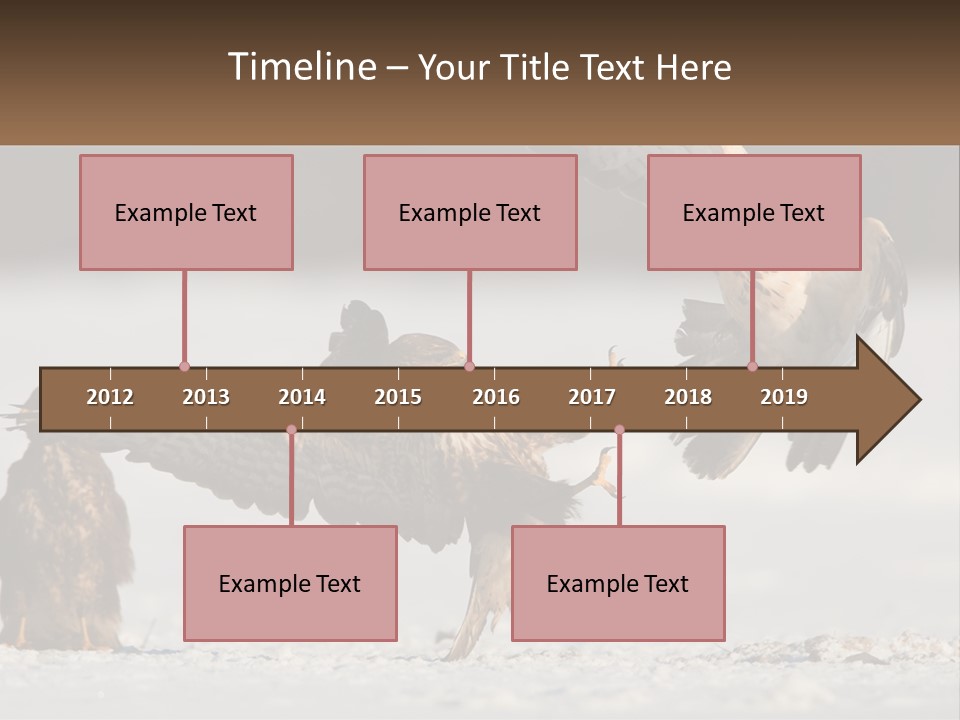 Timeline – Your Title Text Here

Example Text

Example Text

Example Text

2012 2013 2014 2015 2016 2017 2018 2019

Example Text

Example Text